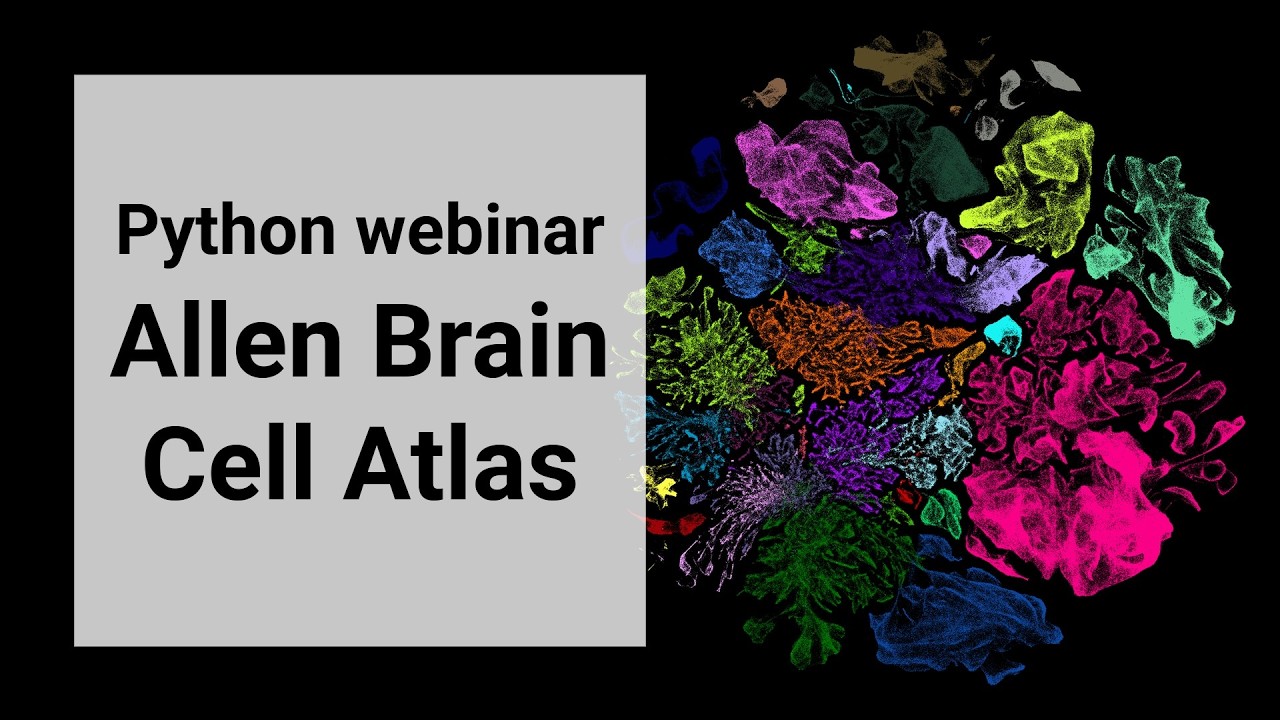 Python webinar

Allen Brain Cell Atlas